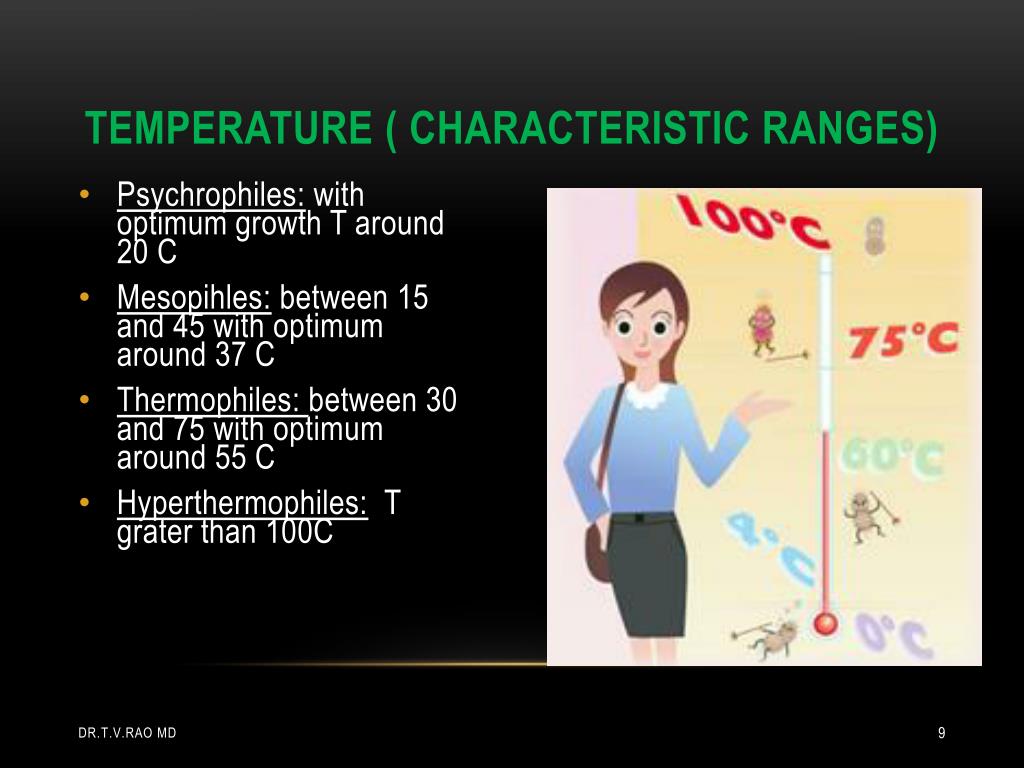 TEMPERATURE ( CHARACTERISTIC RANGES)

• Psychrophiles: with optimum growth T around 20 C
• Mesopihles: between 15 and 45 with optimum around 37 C
• Thermophiles: between 30 and 75 with optimum around 55 C
• Hyperthermophiles: T grater than 100C

100°C
75°C
60°C
8°C
0°C

DR.T.V.RAO MD

9